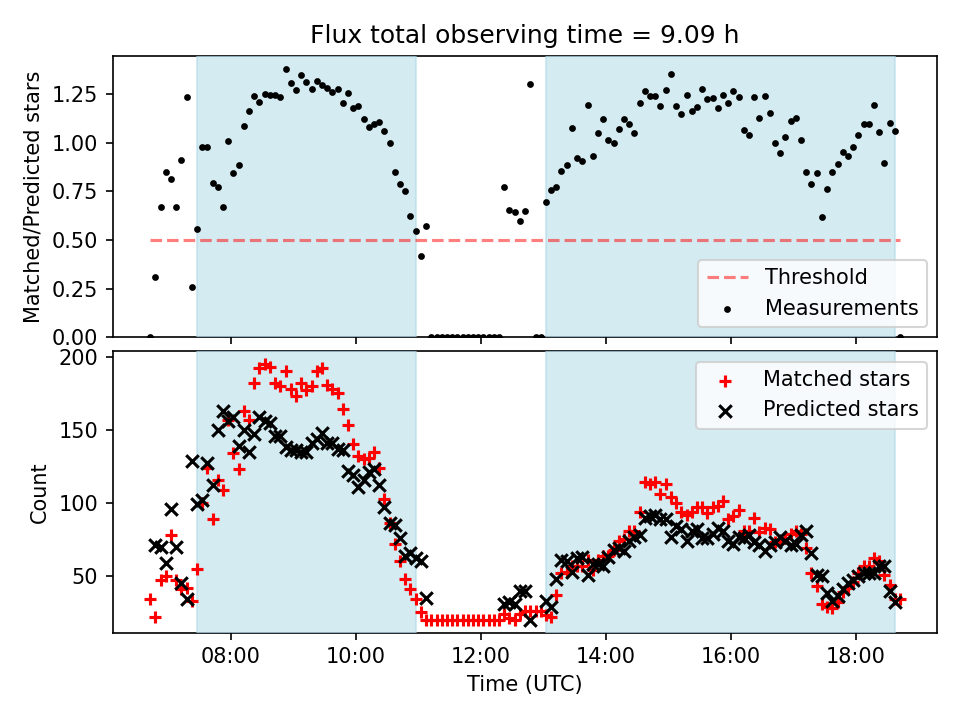 Flux total observing time = 9.09 h

Matched/Predicted stars

1.25
1.00
0.75
0.50
0.25
0.00

Threshold
Measurements

Count

200
150
100
50

Matched stars
Predicted stars

08:00
10:00
12:00
14:00
16:00
18:00

Time (UTC)